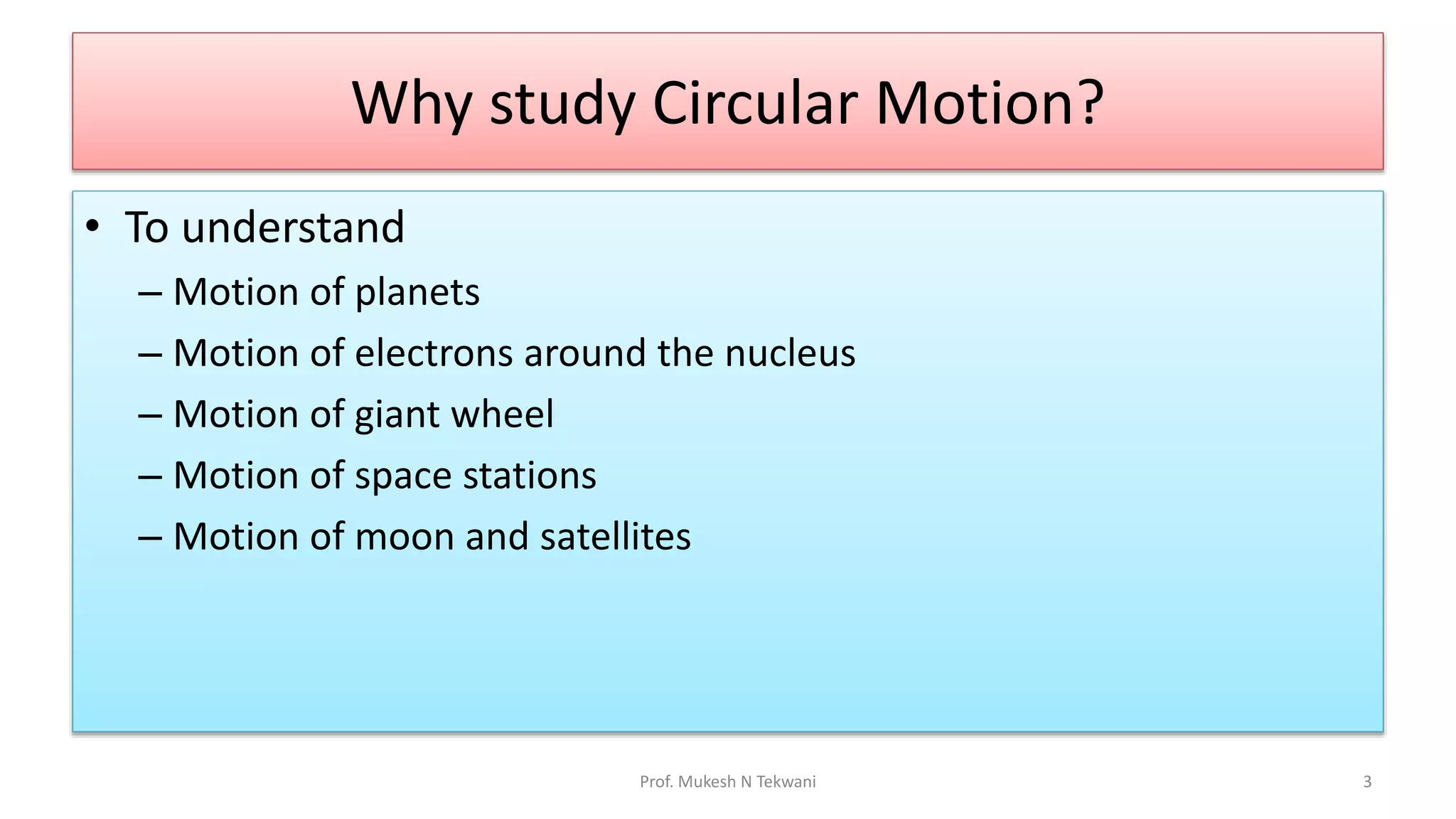 Why study Circular Motion?

• To understand
– Motion of planets
– Motion of electrons around the nucleus
– Motion of giant wheel
– Motion of space stations
– Motion of moon and satellites

Prof. Mukesh N Tekwani

3